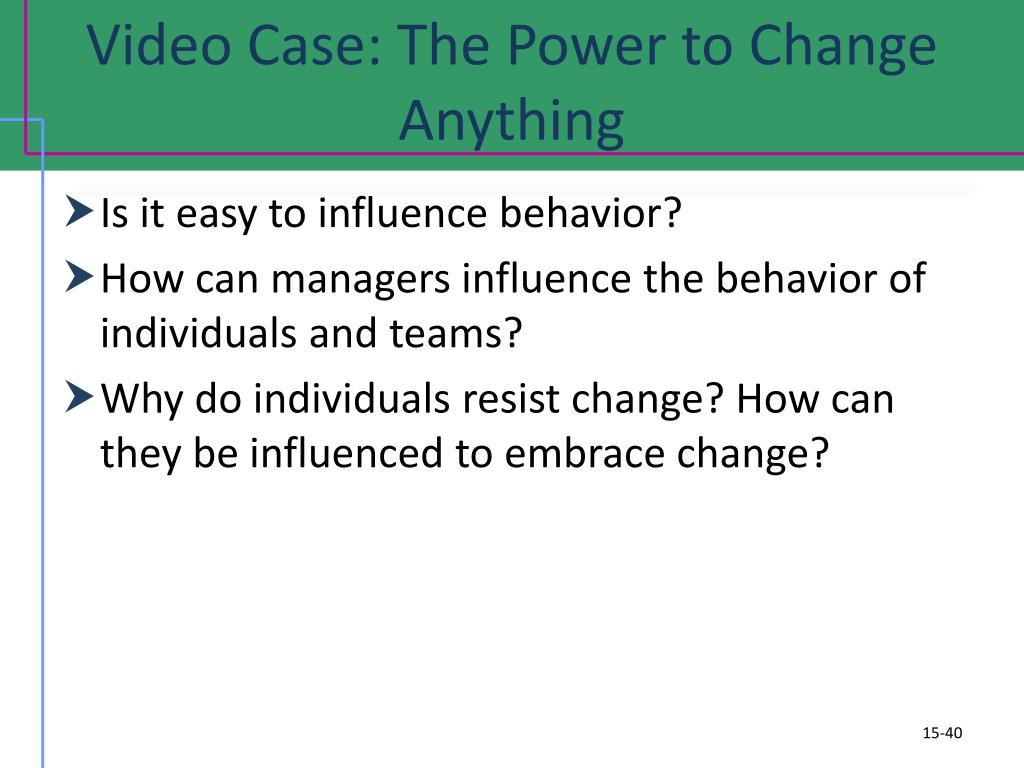 Video Case: The Power to Change Anything

Is it easy to influence behavior?

How can managers influence the behavior of individuals and teams?

Why do individuals resist change? How can they be influenced to embrace change?

15-40